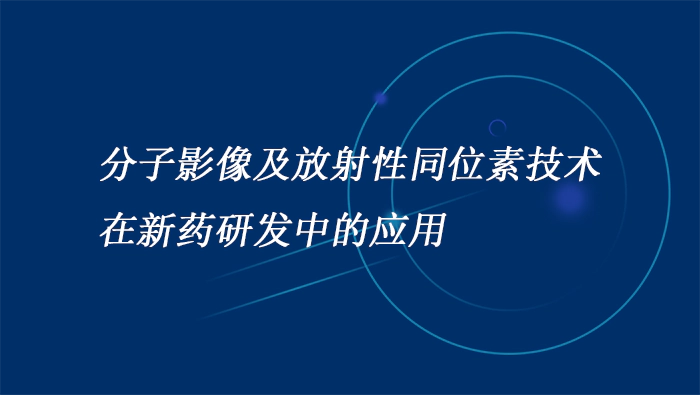 分子影像及放射性同位素技术
在新药研发中的应用